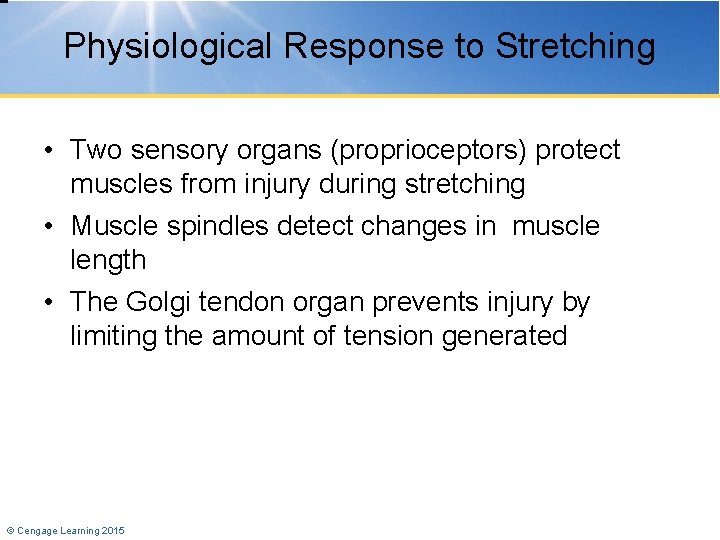 Physiological Response to Stretching

• Two sensory organs (proprioceptors) protect muscles from injury during stretching

• Muscle spindles detect changes in muscle length

• The Golgi tendon organ prevents injury by limiting the amount of tension generated

© Cengage Learning 2015